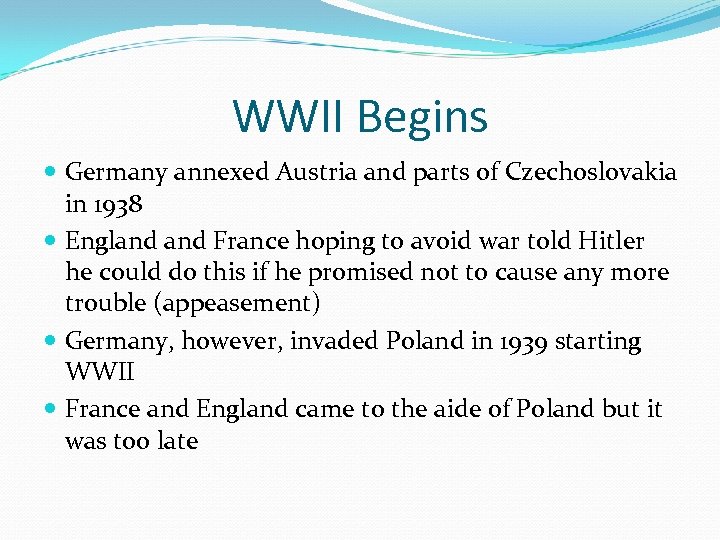 WWII Begins

- Germany annexed Austria and parts of Czechoslovakia in 1938
- England and France hoping to avoid war told Hitler he could do this if he promised not to cause any more trouble (appeasement)
- Germany, however, invaded Poland in 1939 starting WWII
- France and England came to the aide of Poland but it was too late